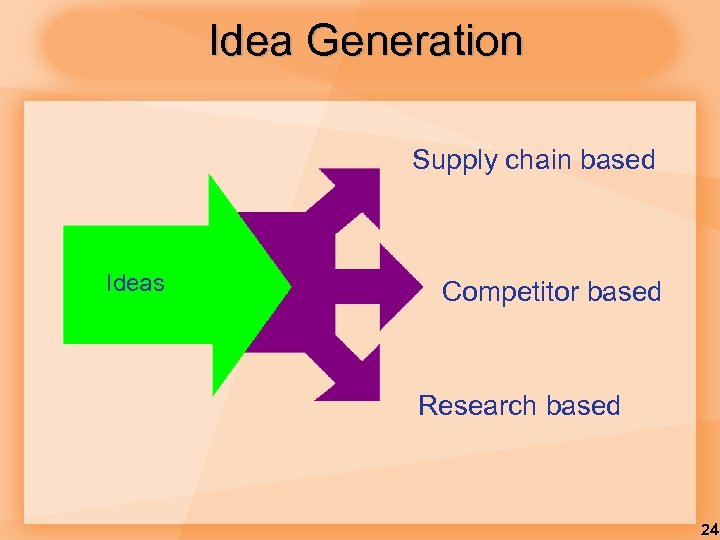 Idea Generation

Ideas

Supply chain based

Competitor based

Research based

24